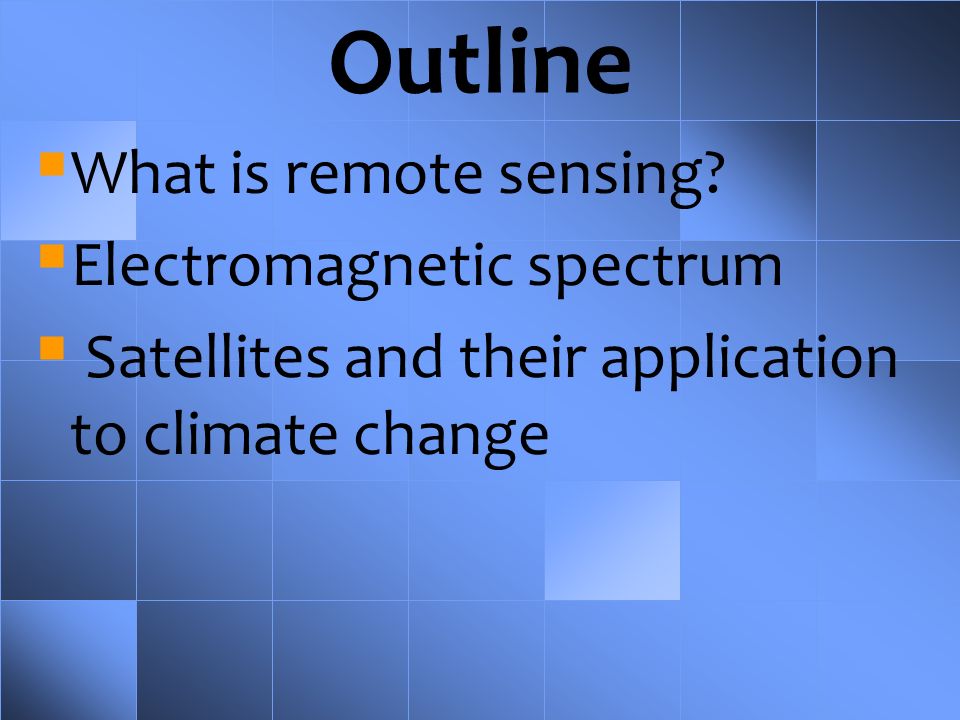 Outline

What is remote sensing?

Electromagnetic spectrum

Satellites and their application to climate change